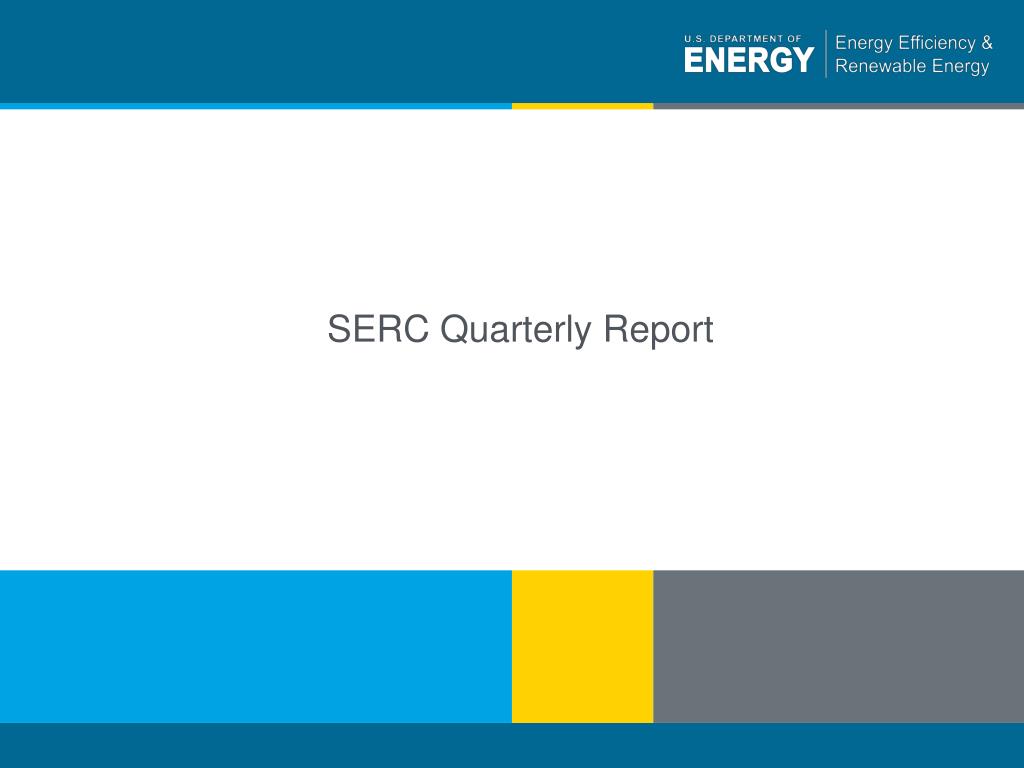 U.S. DEPARTMENT OF
ENERGY
Energy Efficiency & Renewable Energy

SERC Quarterly Report